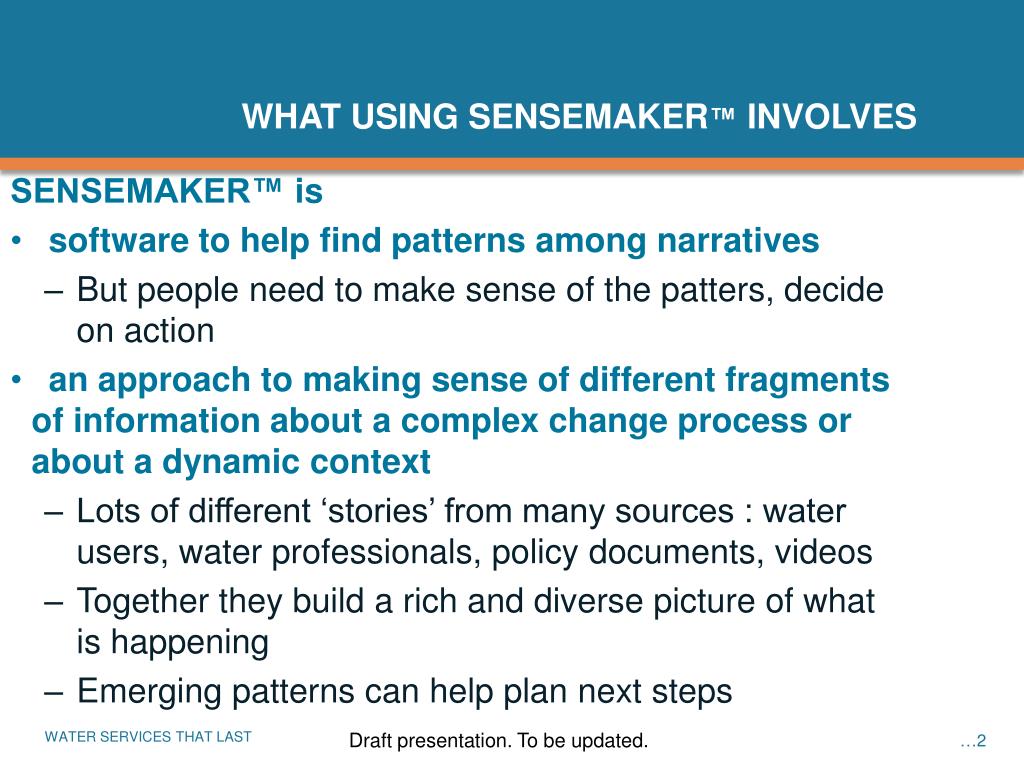 WHAT USING SENSEMAKER™ INVOLVES

SENSEMAKER™ is

• software to help find patterns among narratives
– But people need to make sense of the patters, decide on action

• an approach to making sense of different fragments of information about a complex change process or about a dynamic context
– Lots of different ‘stories’ from many sources : water users, water professionals, policy documents, videos
– Together they build a rich and diverse picture of what is happening
– Emerging patterns can help plan next steps

WATER SERVICES THAT LAST

Draft presentation. To be updated.

…2